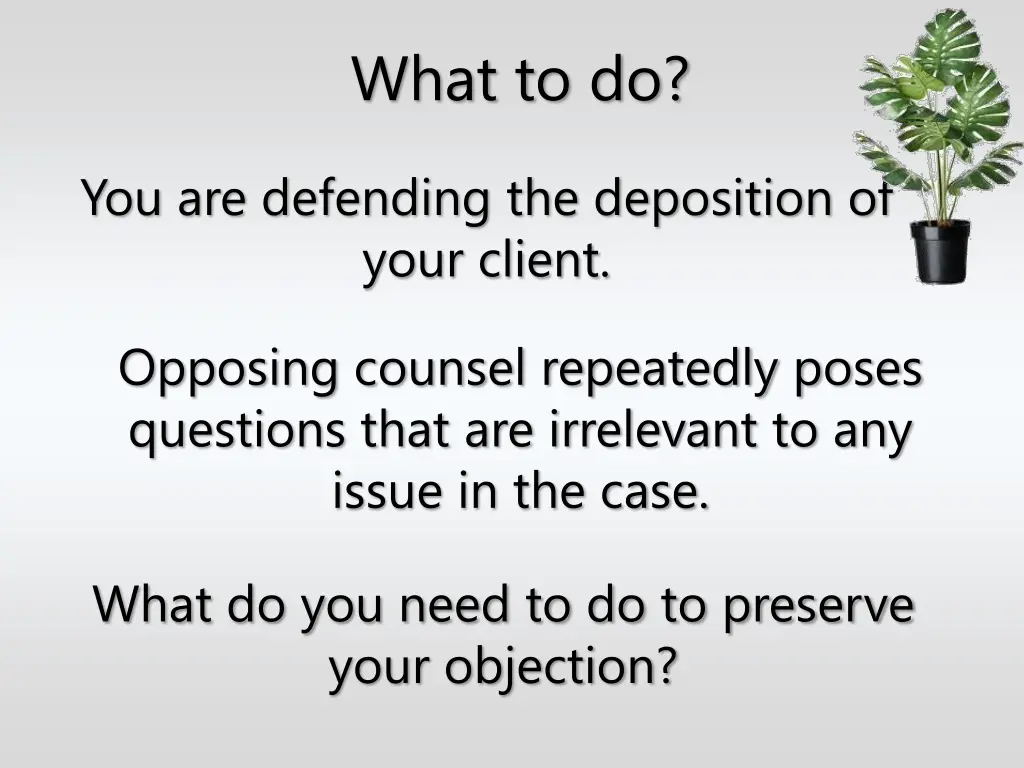 What to do?

You are defending the deposition of your client.

Opposing counsel repeatedly poses questions that are irrelevant to any issue in the case.

What do you need to do to preserve your objection?